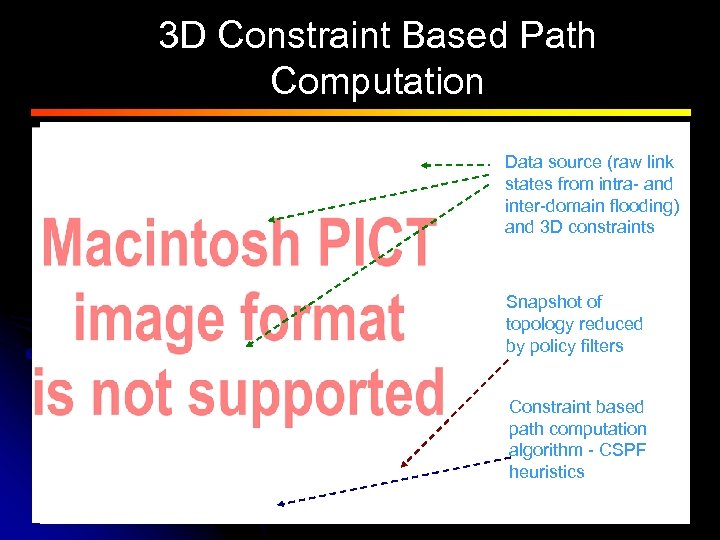 3D Constraint Based Path Computation

Macintosh PICT image format is not supported

Data source (raw link states from intra- and inter-domain flooding) and 3D constraints

Snapshot of topology reduced by policy filters

Constraint based path computation algorithm - CSPF heuristics